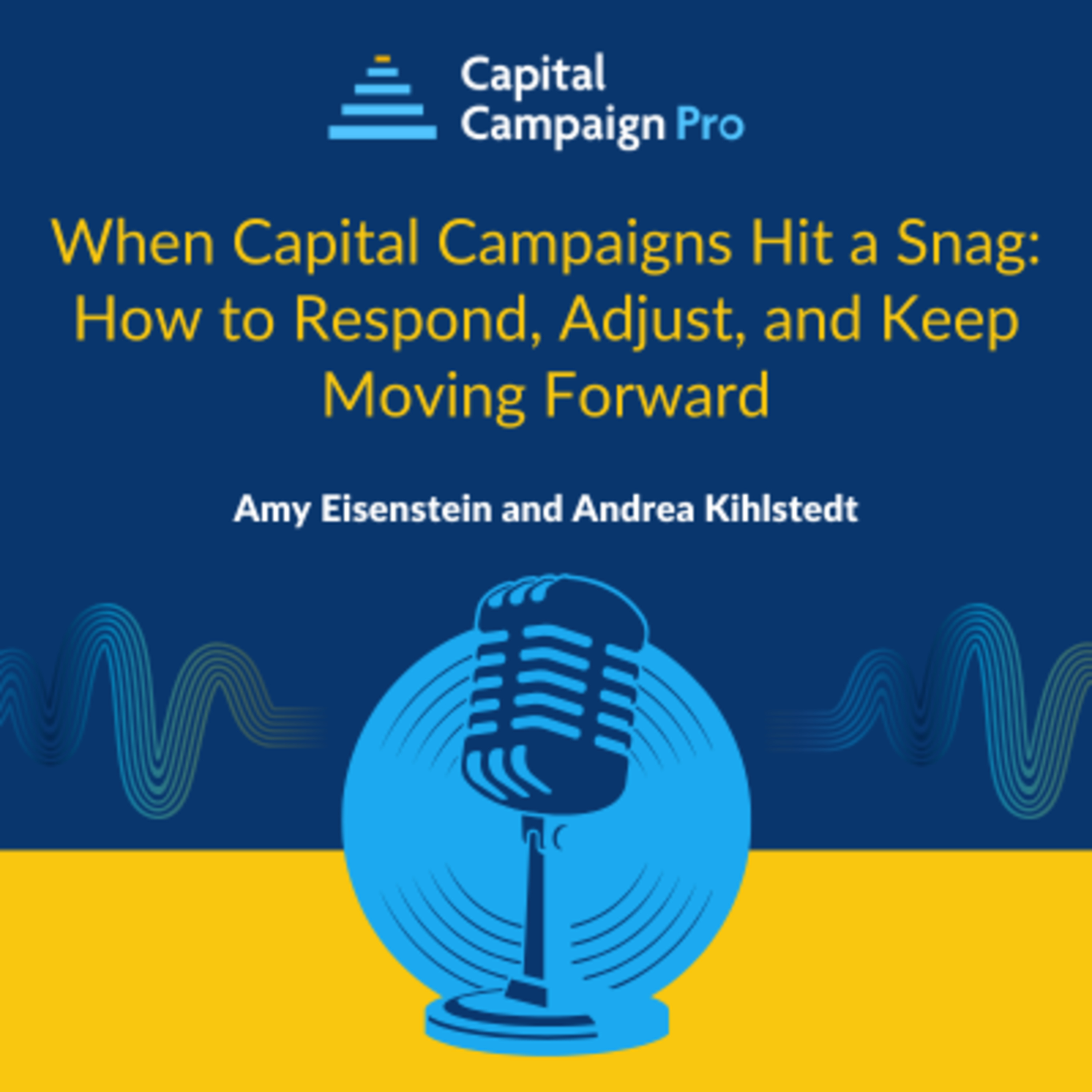 Capital Campaign Pro

When Capital Campaigns Hit a Snag: How to Respond, Adjust, and Keep Moving Forward

Amy Eisenstein and Andrea Kihlstedt